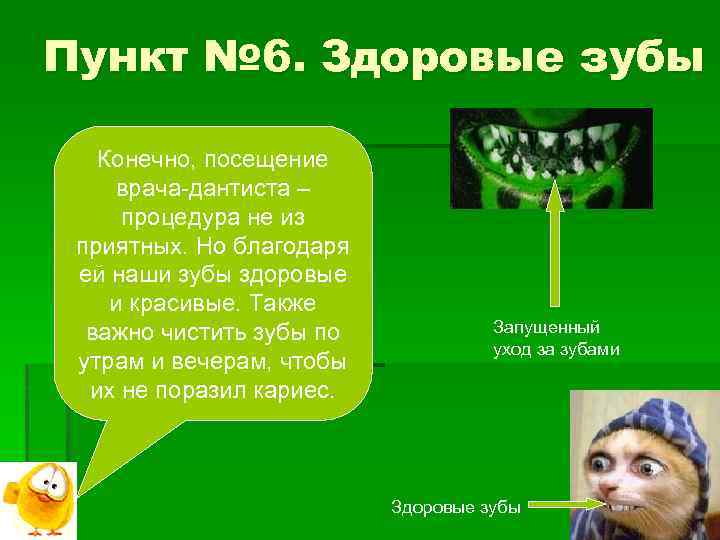 Пункт №6. Здоровые зубы

Конечно, посещение врача-дантиста – процедура не из приятных. Но благодаря ей наши зубы здоровые и красивые. Также важно чистить зубы по утрам и вечерам, чтобы их не поразил кариес.

Запущенный уход за зубами

Здоровые зубы